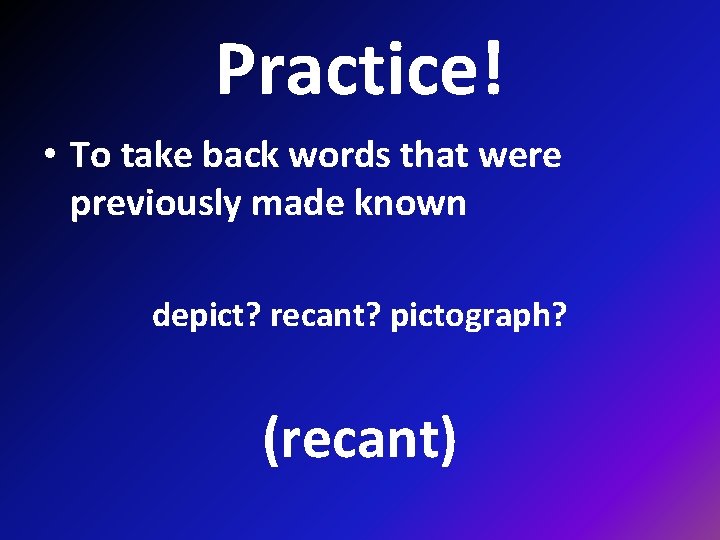 Practice!

• To take back words that were previously made known

depict? recant? pictograph?

(recant)